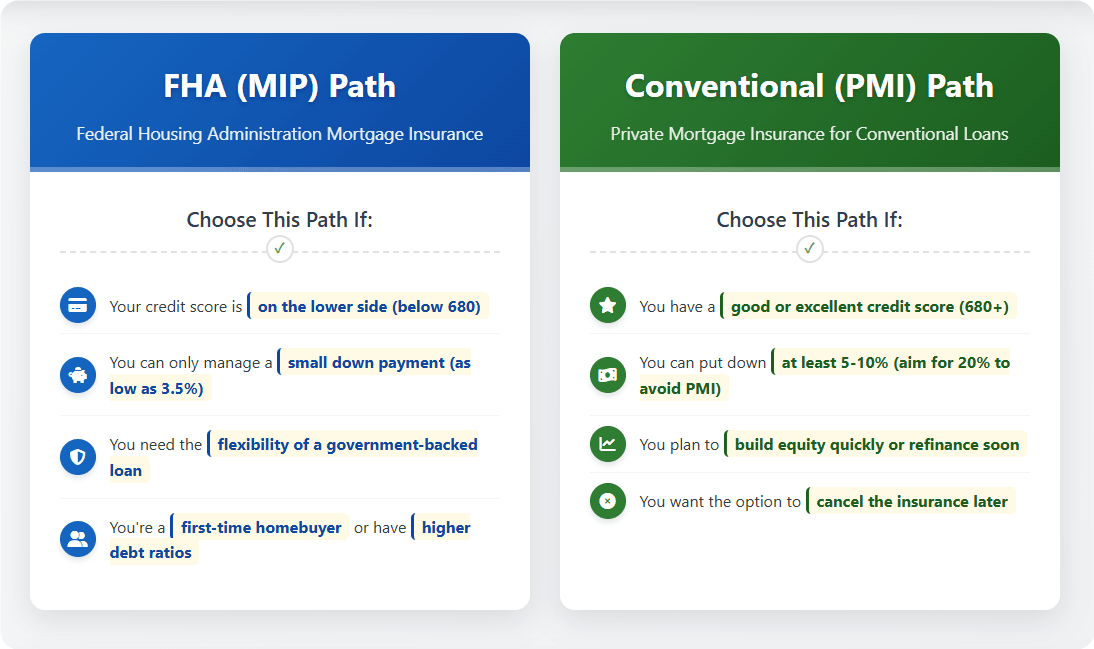 FHA (MIP) Path

Federal Housing Administration Mortgage Insurance

Choose This Path If:

✓

Your credit score is on the lower side (below 680)

You can only manage a small down payment (as low as 3.5%)

You need the flexibility of a government-backed loan

You're a first-time homebuyer or have higher debt ratios

Conventional (PMI) Path

Private Mortgage Insurance for Conventional Loans

Choose This Path If:

✓

You have a good or excellent credit score (680+)

You can put down at least 5-10% (aim for 20% to avoid PMI)

You plan to build equity quickly or refinance soon

You want the option to cancel the insurance later